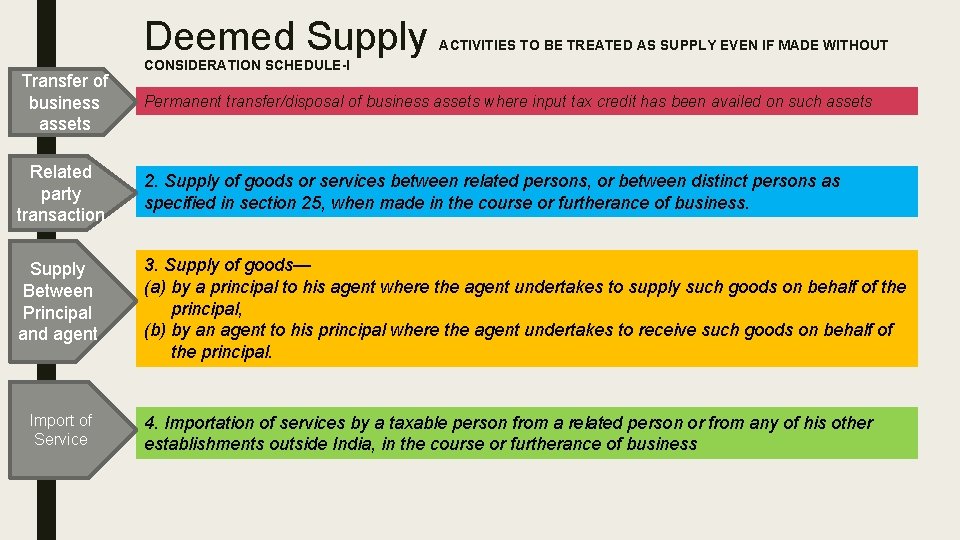 Deemed Supply ACTIVITIES TO BE TREATED AS SUPPLY EVEN IF MADE WITHOUT CONSIDERATION SCHEDULE-I

Transfer of business assets

Permanent transfer/disposal of business assets where input tax credit has been availed on such assets

Related party transaction

2. Supply of goods or services between related persons, or between distinct persons as specified in section 25, when made in the course or furtherance of business.

Supply Between Principal and agent

3. Supply of goods—
(a) by a principal to his agent where the agent undertakes to supply such goods on behalf of the principal,
(b) by an agent to his principal where the agent undertakes to receive such goods on behalf of the principal.

Import of Service

4. Importation of services by a taxable person from a related person or from any of his other establishments outside India, in the course or furtherance of business